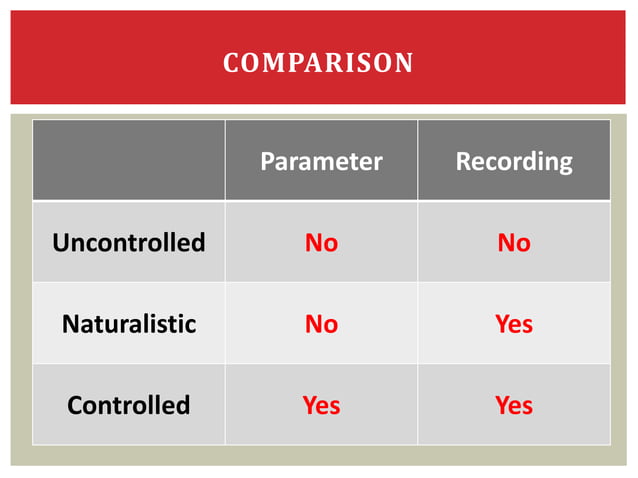 COMPARISON

| | Parameter | Recording |
|---|---|---|
| Uncontrolled | No | No |
| Naturalistic | No | Yes |
| Controlled | Yes | Yes |